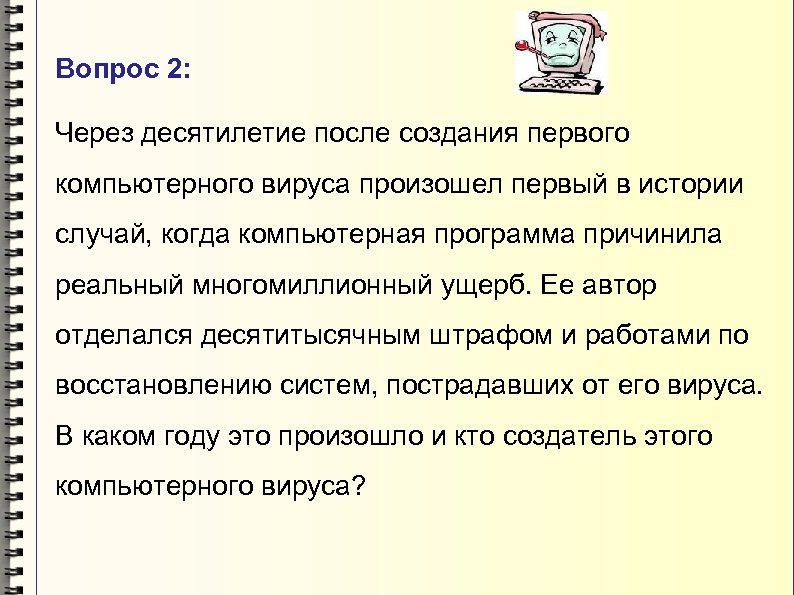 Вопрос 2:

Через десятилетие после создания первого компьютерного вируса произошел первый в истории случай, когда компьютерная программа причинила реальный многомиллионный ущерб. Ее автор отделался десятитысячным штрафом и работами по восстановлению систем, пострадавших от его вируса. В каком году это произошло и кто создатель этого компьютерного вируса?